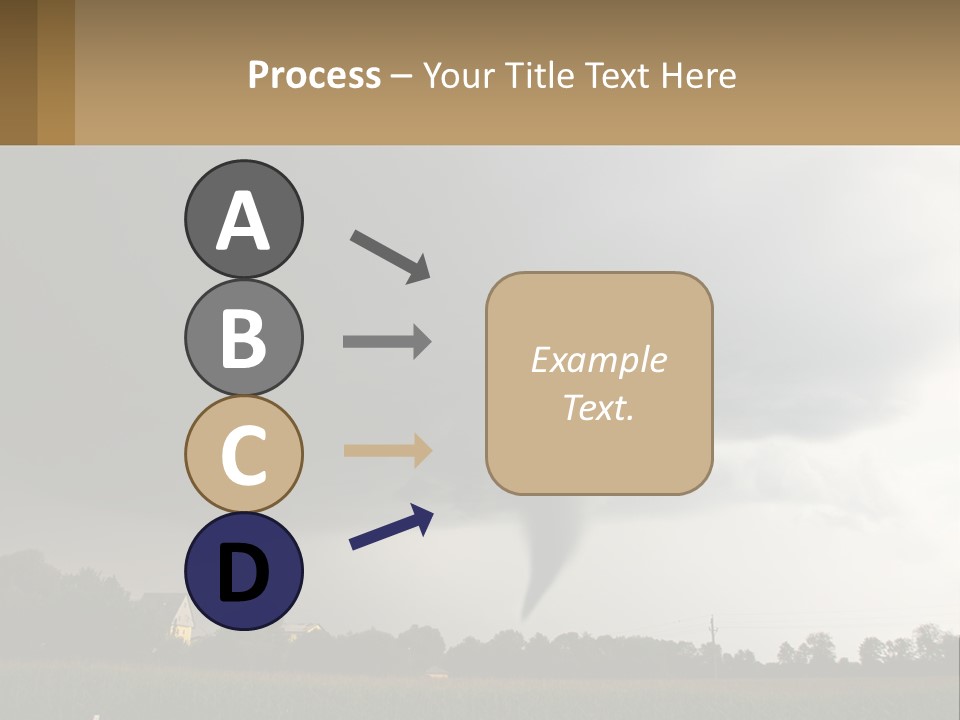 Process – Your Title Text Here

A

B

C

D

Example Text.